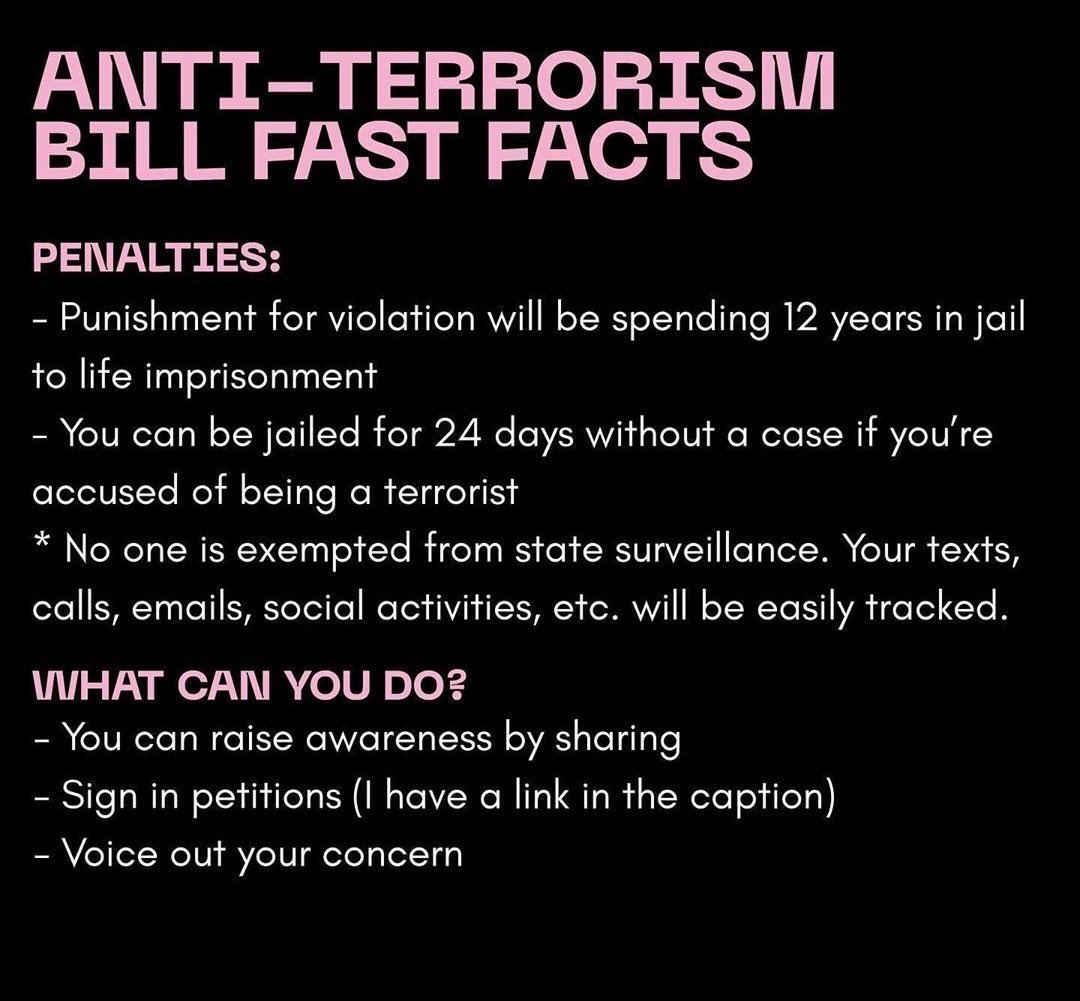 ANTI-TERRORISM BILL FAST FACTS

PENALTIES:
- Punishment for violation will be spending 12 years in jail to life imprisonment
- You can be jailed for 24 days without a case if you're accused of being a terrorist
* No one is exempted from state surveillance. Your texts, calls, emails, social activities, etc. will be easily tracked.

WHAT CAN YOU DO?
- You can raise awareness by sharing
- Sign in petitions (I have a link in the caption)
- Voice out your concern